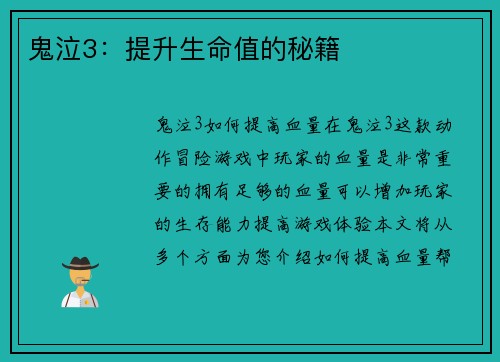 鬼泣3：提升生命值的秘籍

鬼泣3如何提高血量在鬼泣3这款动作冒险游戏中玩家的血量是非常重要的拥有足够的血量可以增加玩家的生存能力提高游戏体验本文将从多个方面为您介绍如何提高血量帮